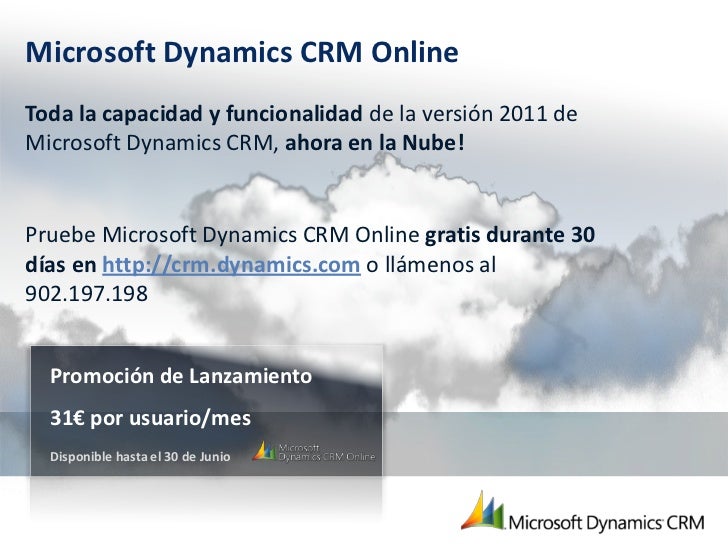 Microsoft Dynamics CRM Online

Toda la capacidad y funcionalidad de la versión 2011 de Microsoft Dynamics CRM, ahora en la Nube!

Pruebe Microsoft Dynamics CRM Online gratis durante 30 días en http://crm.dynamics.com o llámenos al 902.197.198

Promoción de Lanzamiento

31€ por usuario/mes

Disponible hasta el 30 de Junio

Microsoft Dynamics CRM Online

Microsoft Dynamics CRM